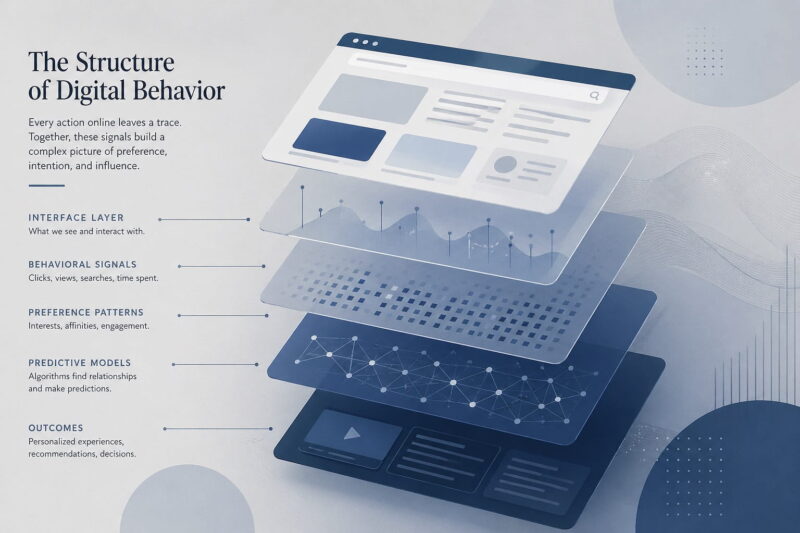 The Structure of Digital Behavior

Every action online leaves a trace. Together, these signals build a complex picture of preference, intention, and influence.

INTERFACE LAYER
What we see and interact with.

BEHAVIORAL SIGNALS
Clicks, views, searches, time spent.

PREFERENCE PATTERNS
Interests, affinities, engagement.

PREDICTIVE MODELS
Algorithms find relationships and make predictions.

OUTCOMES
Personalized experiences, recommendations, decisions.